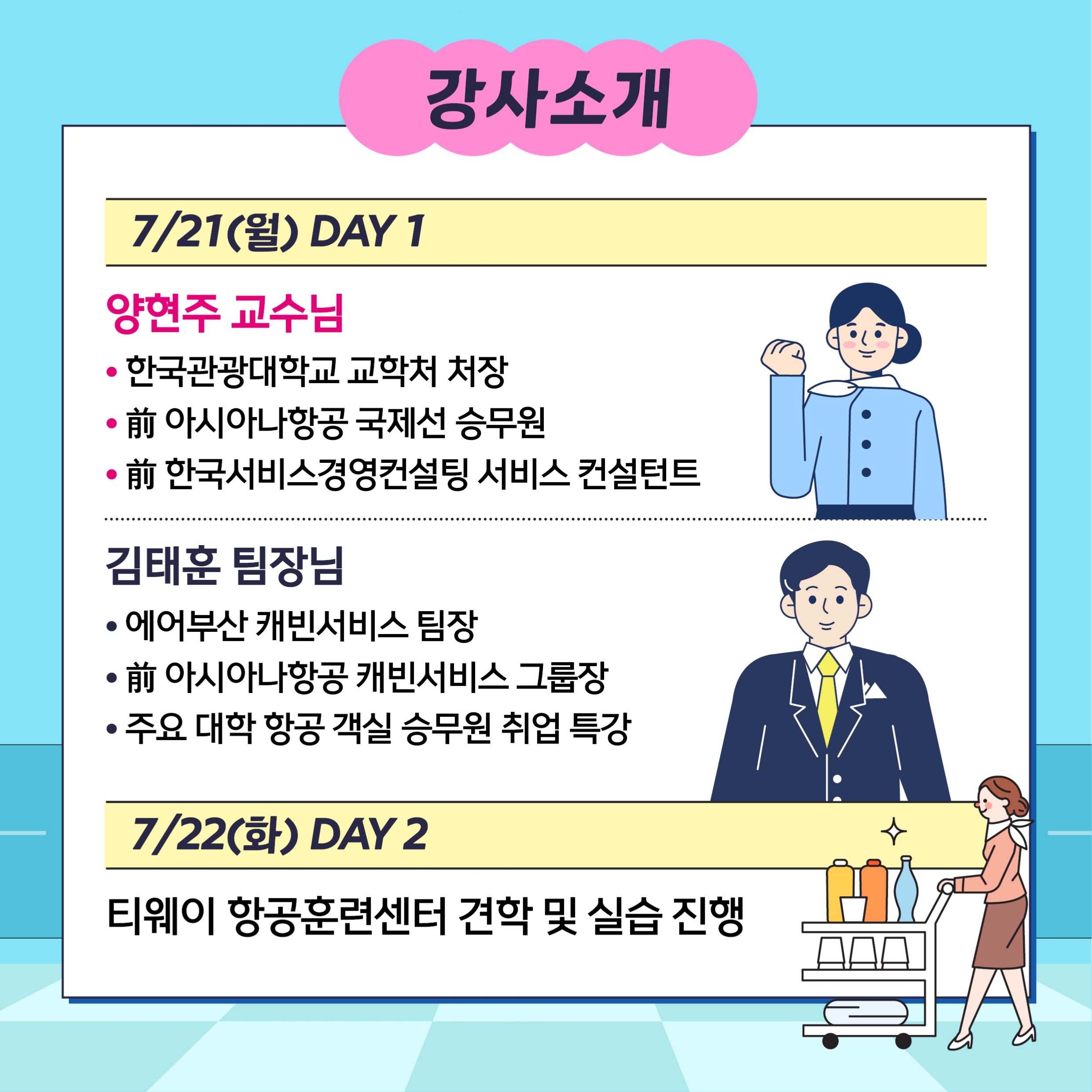 강사소개

7/21(월) DAY 1

양현주 교수님

• 한국관광대학교 교학처 처장
• 前 아시아나항공 국제선 승무원
• 前 한국서비스경영컨설팅 서비스 컨설턴트

김태훈 팀장님

• 에어부산 캐빈서비스 팀장
• 前 아시아나항공 캐빈서비스 그룹장
• 주요 대학 항공 객실 승무원 취업 특강

7/22(화) DAY 2

티웨이 항공훈련센터 견학 및 실습 진행